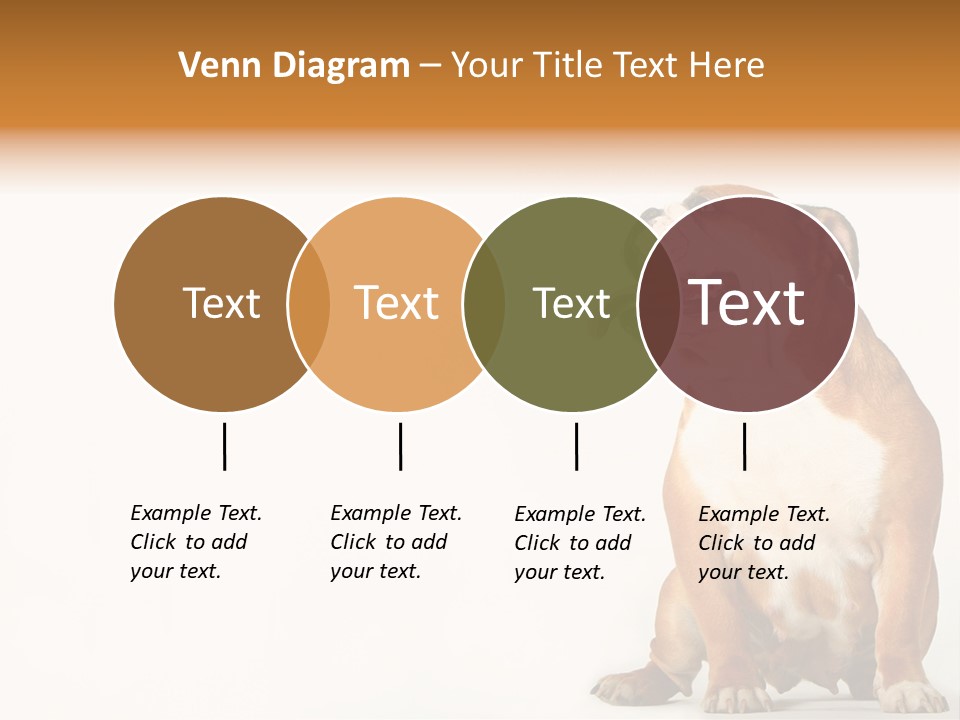 Venn Diagram – Your Title Text Here

Text

Text

Text

Text

Example Text. Click to add your text.

Example Text. Click to add your text.

Example Text. Click to add your text.

Example Text. Click to add your text.